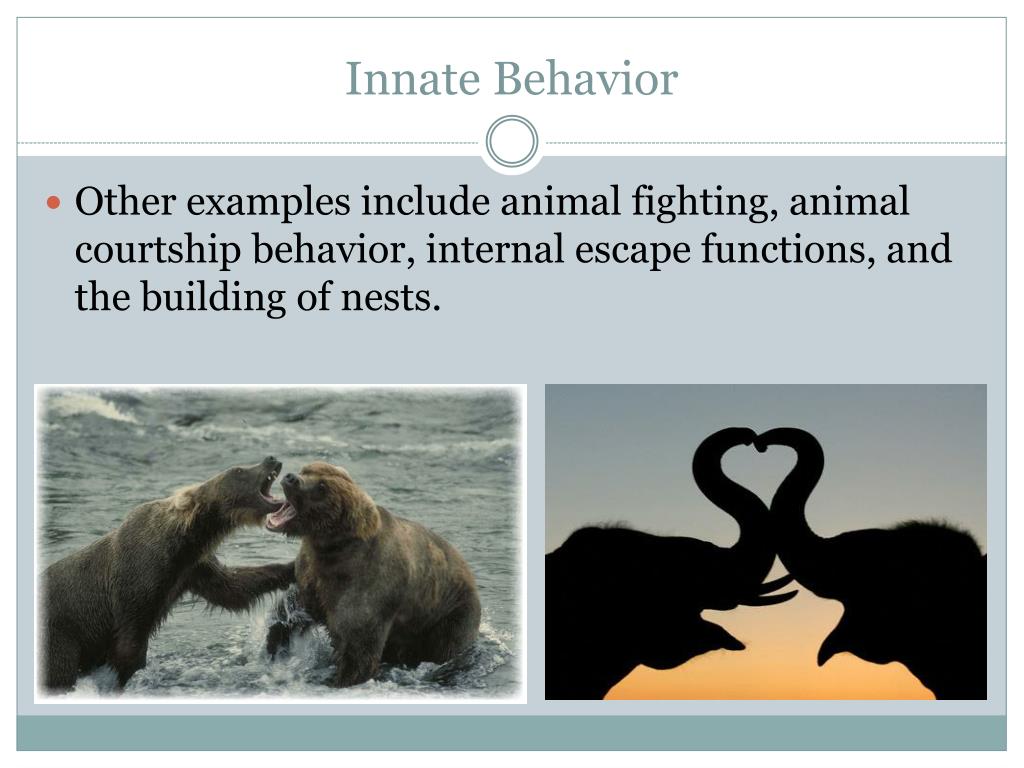 Innate Behavior

Other examples include animal fighting, animal courtship behavior, internal escape functions, and the building of nests.